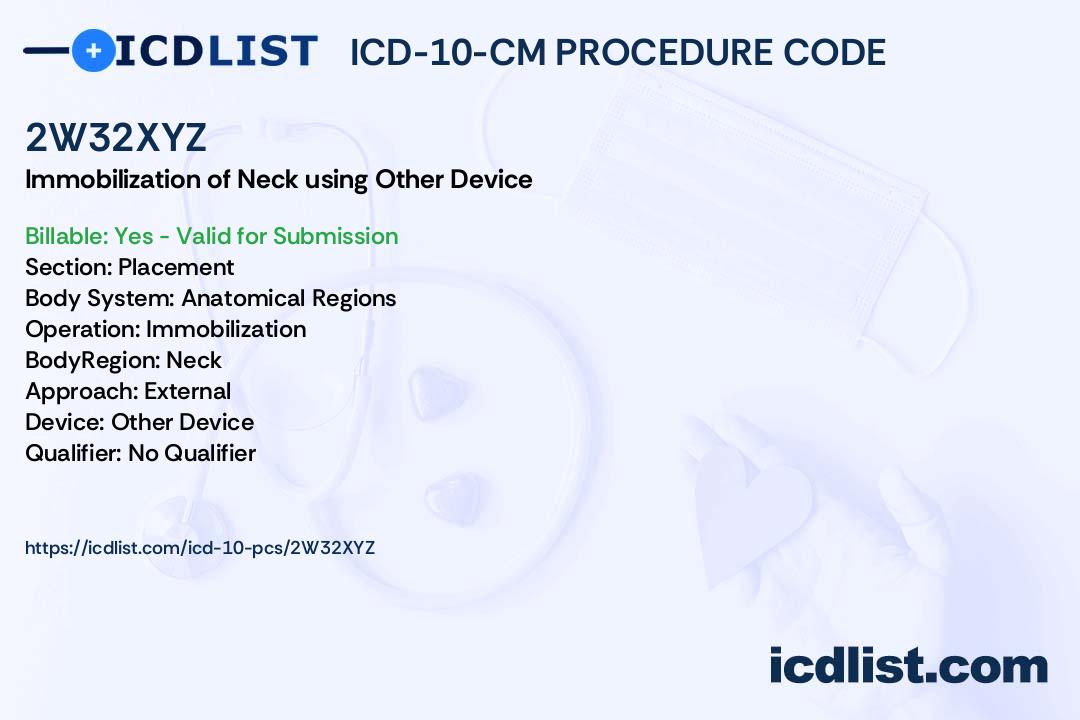 ICDLIST ICD-10-CM PROCEDURE CODE

2W32XYZ
Immobilization of Neck using Other Device

Billable: Yes - Valid for Submission
Section: Placement
Body System: Anatomical Regions
Operation: Immobilization
BodyRegion: Neck
Approach: External
Device: Other Device
Qualifier: No Qualifier

https://icdlist.com/icd-10-pcs/2W32XYZ

icdlist.com